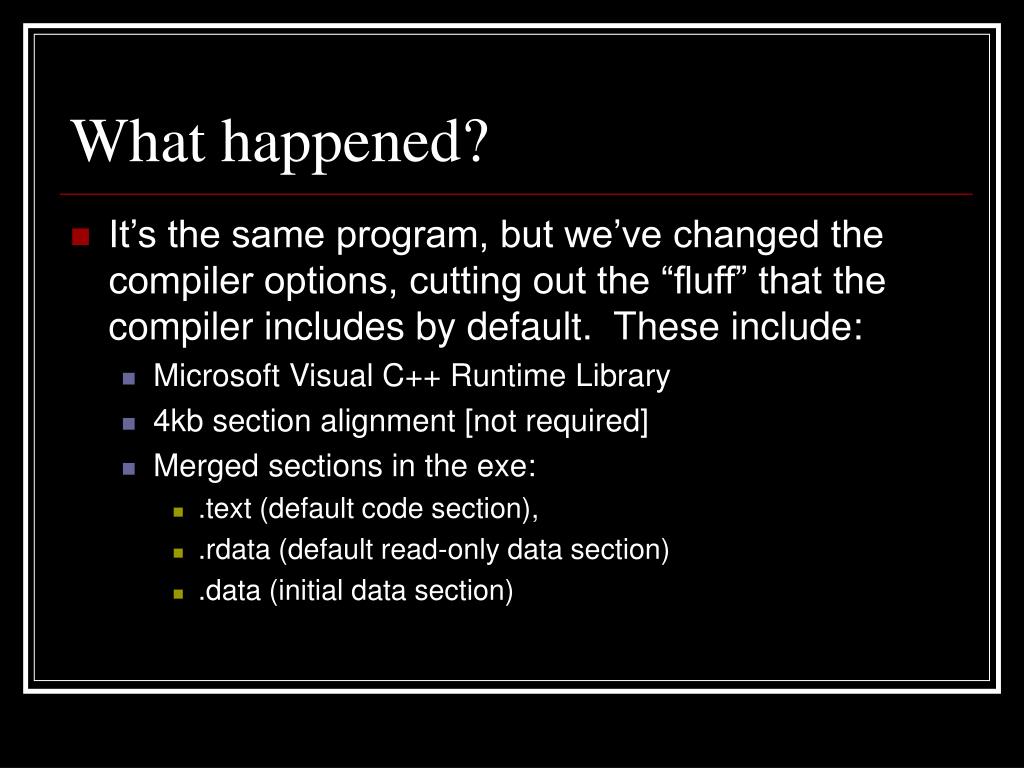 What happened?

It’s the same program, but we’ve changed the compiler options, cutting out the “fluff” that the compiler includes by default.  These include:

Microsoft Visual C++ Runtime Library

4kb section alignment [not required]

Merged sections in the exe:

.text (default code section),

.rdata (default read-only data section)

.data (initial data section)